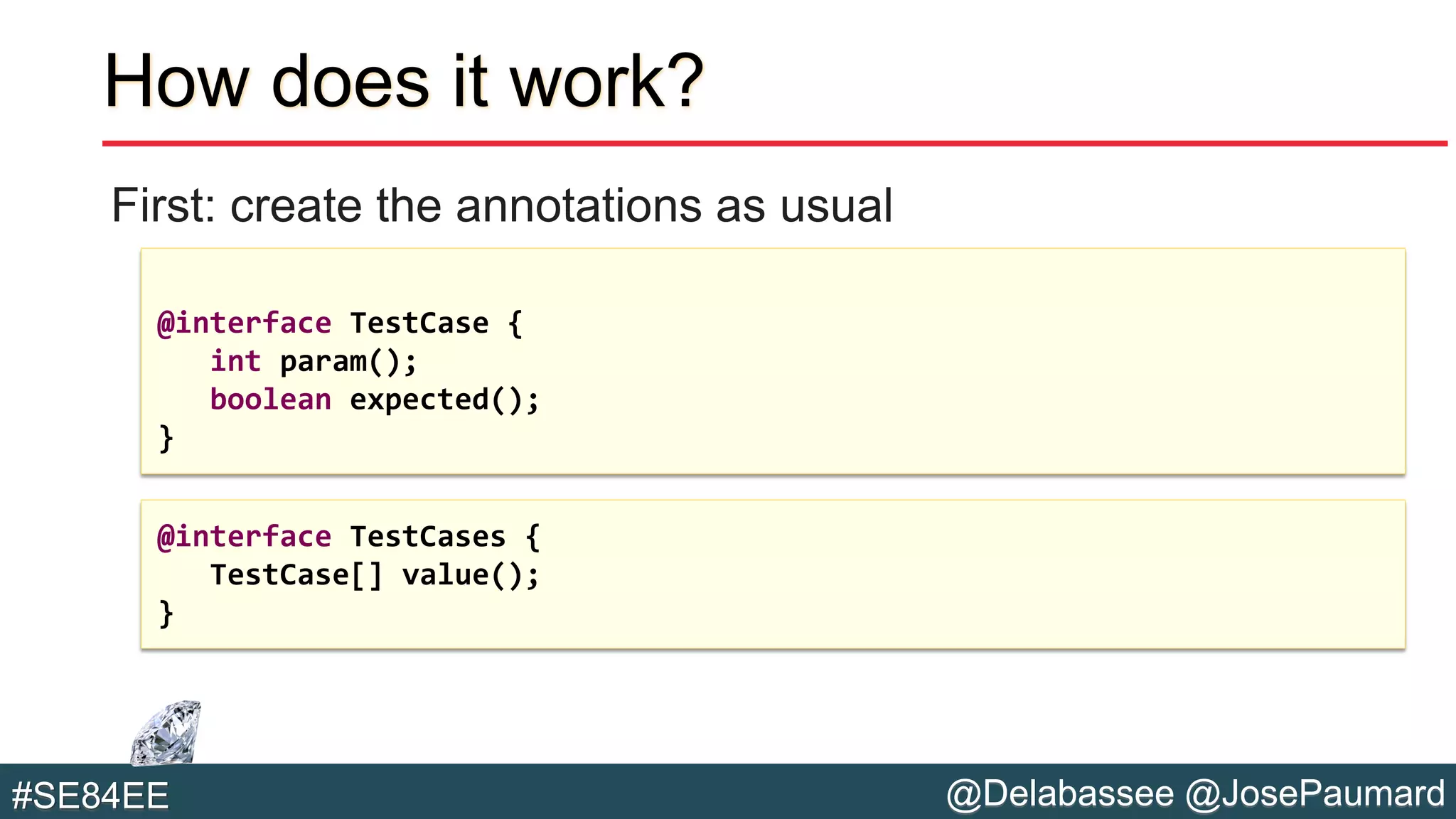 How does it work?

First: create the annotations as usual

@interface TestCase {
    int param();
    boolean expected();
}

@interface TestCases {
    TestCase[] value();
}

#SE84EE

@Delabassee @JosePaumard